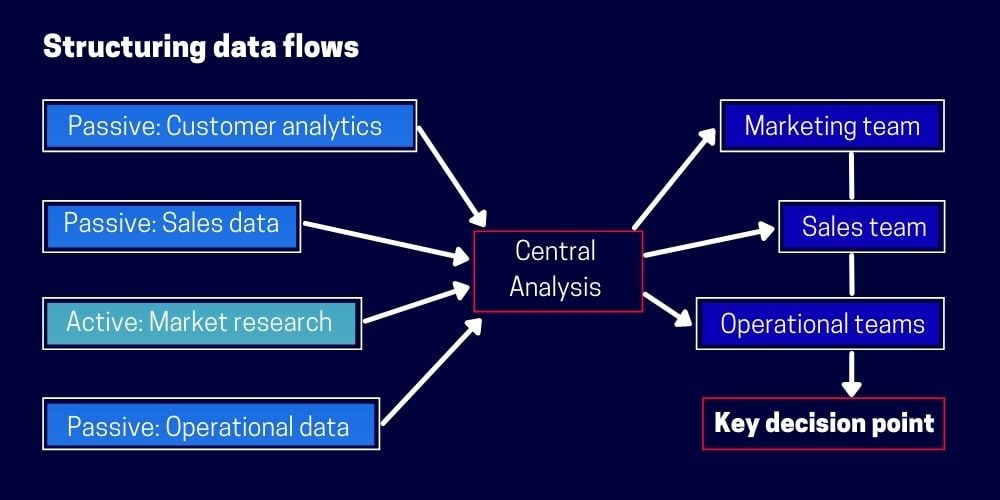 Structuring data flows

Passive: Customer analytics

Passive: Sales data

Active: Market research

Passive: Operational data

Central Analysis

Marketing team

Sales team

Operational teams

Key decision point